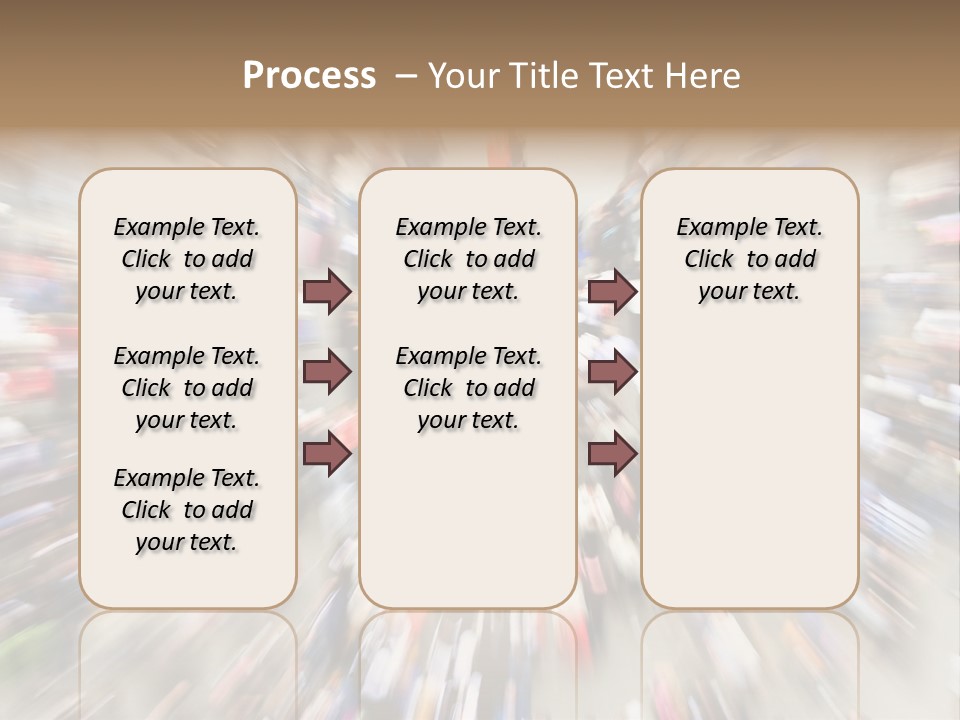 Process – Your Title Text Here

Example Text. Click to add your text.

Example Text. Click to add your text.

Example Text. Click to add your text.

Example Text. Click to add your text.

Example Text. Click to add your text.

Example Text. Click to add your text.